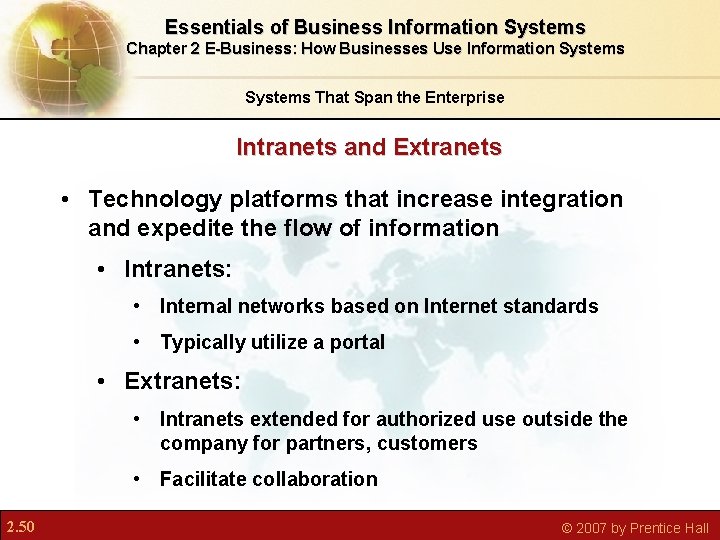 Essentials of Business Information Systems
Chapter 2 E-Business: How Businesses Use Information Systems

Systems That Span the Enterprise

Intranets and Extranets

• Technology platforms that increase integration and expedite the flow of information
• Intranets:
• Internal networks based on Internet standards
• Typically utilize a portal
• Extranets:
• Intranets extended for authorized use outside the company for partners, customers
• Facilitate collaboration

2.50

© 2007 by Prentice Hall